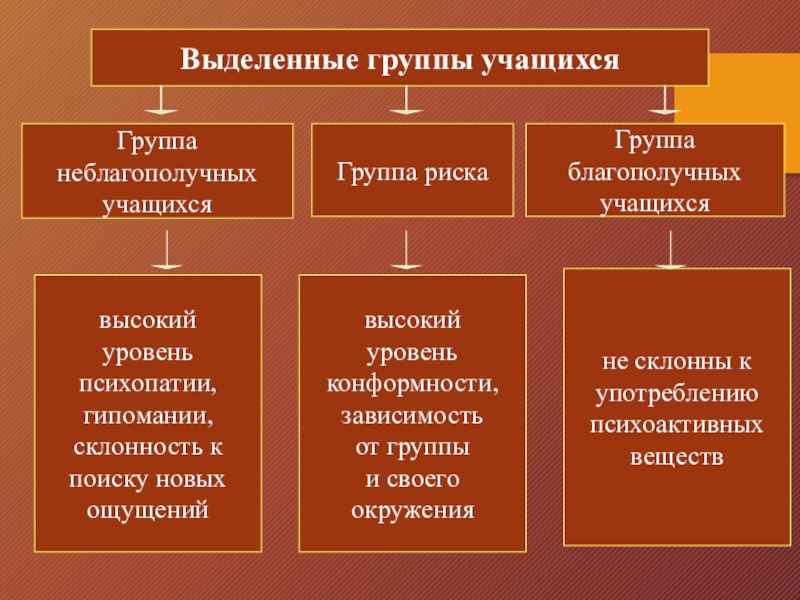 Выделенные группы учащихся

Группа неблагополучных учащихся

Группа риска

Группа благополучных учащихся

высокий уровень психопатии, гипомании, склонность к поиску новых ощущений

высокий уровень конформности, зависимость от группы и своего окружения

не склонны к употреблению психоактивных веществ